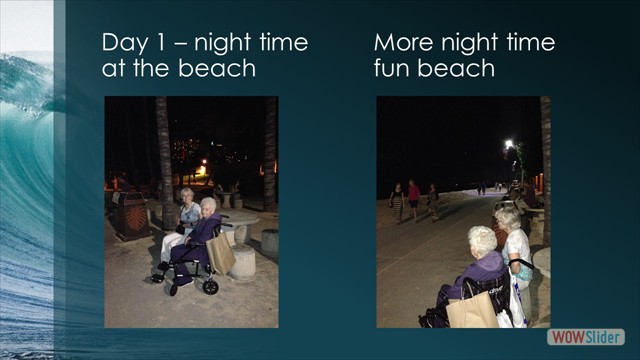 Day 1 – night time at the beach

More night time fun beach

WOWSlider